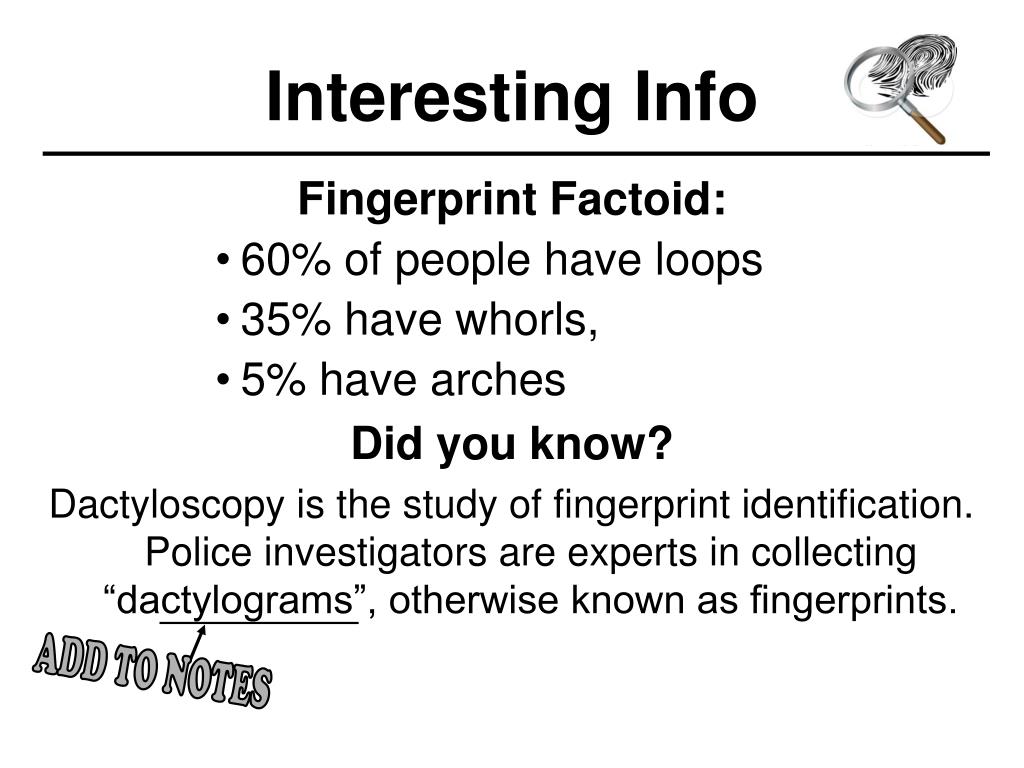 Interesting Info

Fingerprint Factoid:

• 60% of people have loops
• 35% have whorls,
• 5% have arches

Did you know?

Dactyloscopy is the study of fingerprint identification. Police investigators are experts in collecting “dactylograms”, otherwise known as fingerprints.

ADD TO NOTES